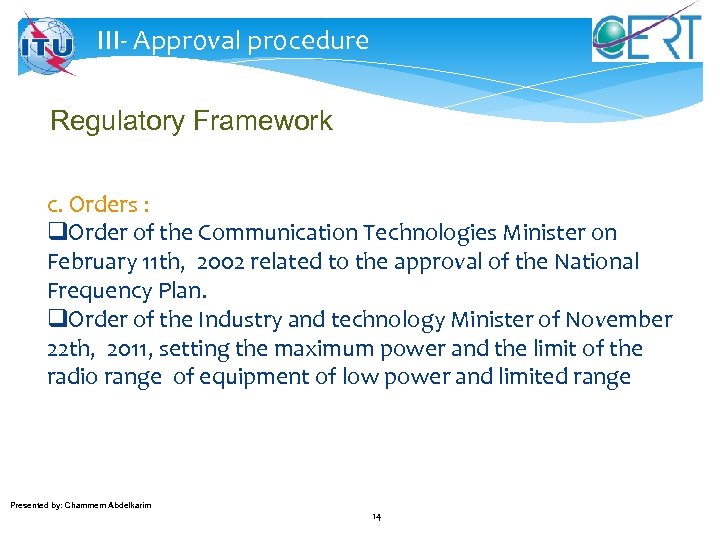 ITU

III- Approval procedure

CERT

Regulatory Framework

c. Orders :

❑Order of the Communication Technologies Minister on February 11th, 2002 related to the approval of the National Frequency Plan.

❑Order of the Industry and technology Minister of November 22th, 2011, setting the maximum power and the limit of the radio range of equipment of low power and limited range

Presented by: Chammem Abdelkarim

14